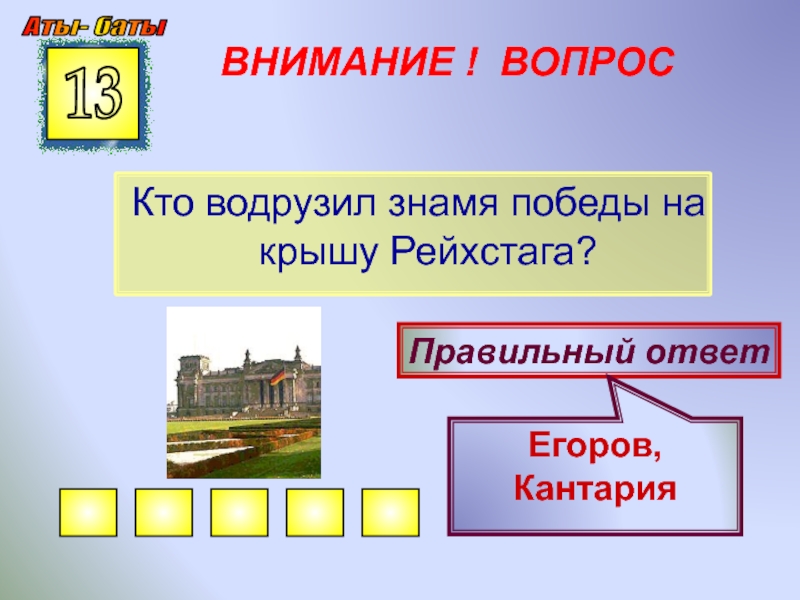 Аты- баты

13

ВНИМАНИЕ ! ВОПРОС

Кто водрузил знамя победы на крышу Рейхстага?

Правильный ответ

Егоров, Кантария